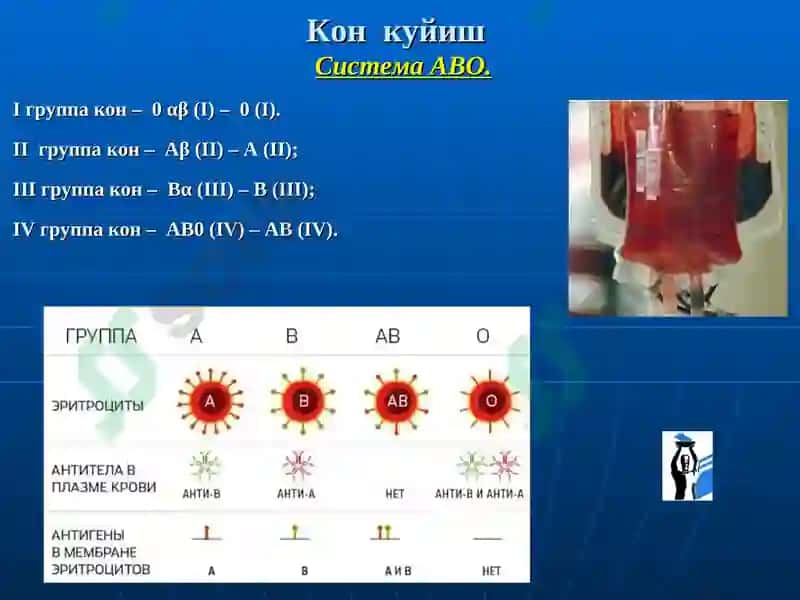 Кон куйиш
Система АВО.

I группа кон – 0 αβ (I) – 0 (I).

II группа кон – Aβ (II) – A (II);

III группа кон – Bα (III) – B (III);

IV группа кон – AB0 (IV) – AB (IV).

| ГРУППА | A | B | AB | O |
|---|---|---|---|---|
| ЭРИТРОЦИТЫ | A | B | AB | O |
| АНТИТЕЛА В ПЛАЗМЕ КРОВИ | АНТИ-В | АНТИ-А | НЕТ | АНТИ-В И АНТИ-А |
| АНТИГЕНЫ В МЕМБРАНЕ ЭРИТРОЦИТОВ | A | B | A И B | НЕТ |